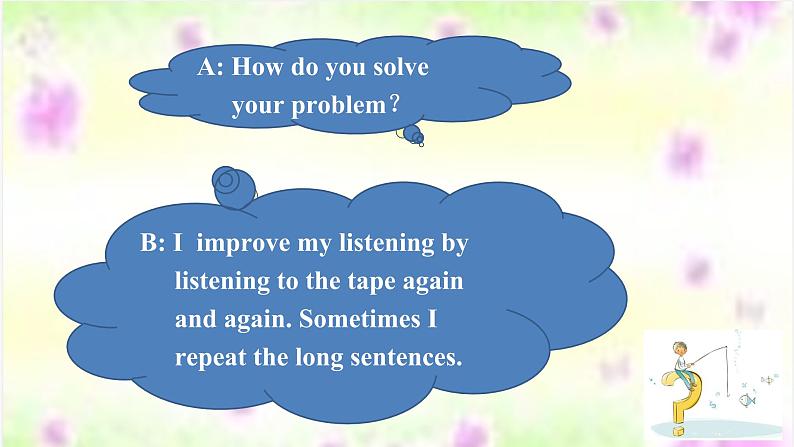 A: How do you solve your problem?

B: I improve my listening by listening to the tape again and again. Sometimes I repeat the long sentences.